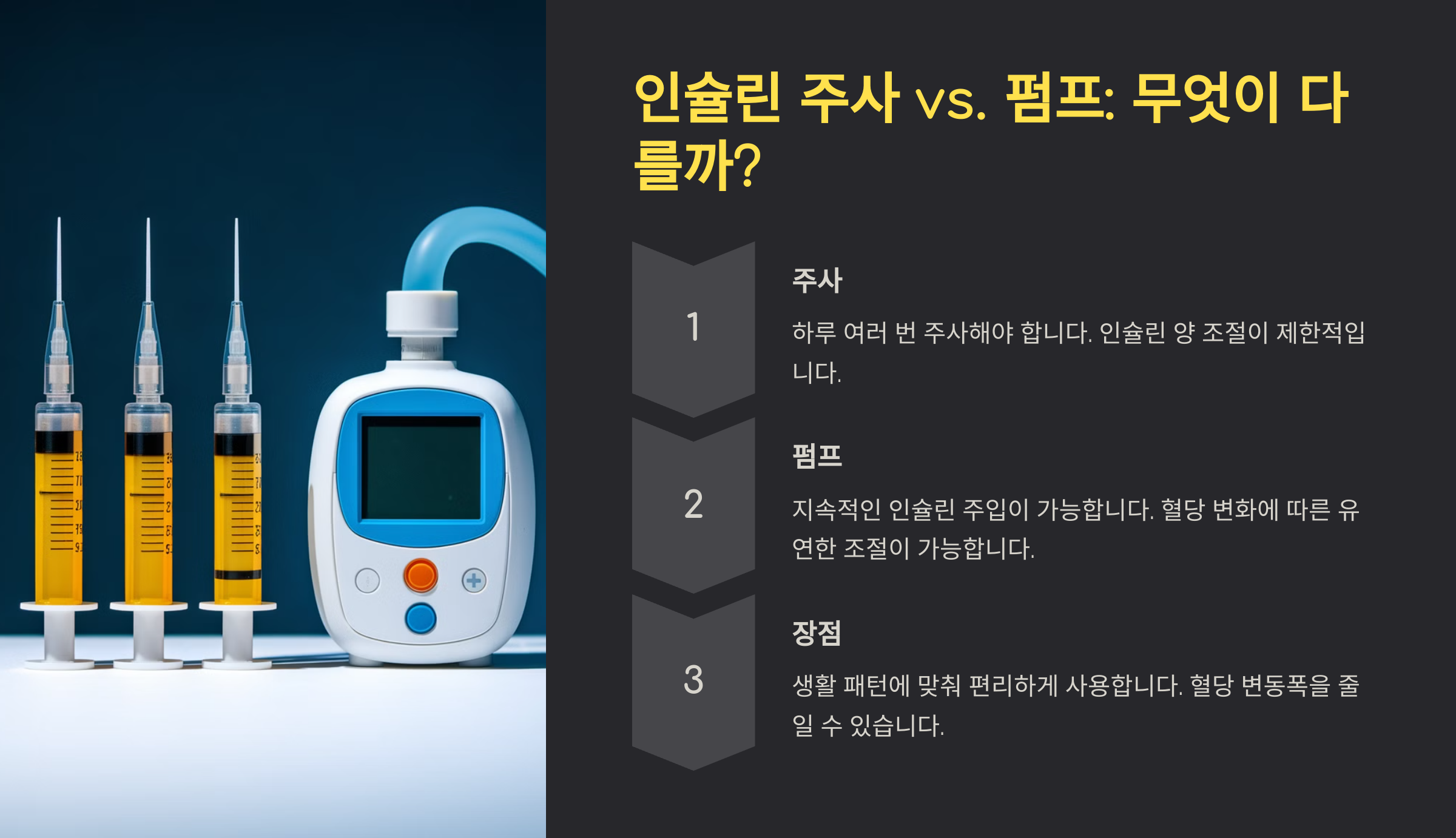 인슐린 주사 vs. 펌프: 무엇이 다를까?

1

주사

하루 여러 번 주사해야 합니다. 인슐린 양 조절이 제한적입니다.

2

펌프

지속적인 인슐린 주입이 가능합니다. 혈당 변화에 따른 유연한 조절이 가능합니다.

3

장점

생활 패턴에 맞춰 편리하게 사용합니다. 혈당 변동폭을 줄일 수 있습니다.